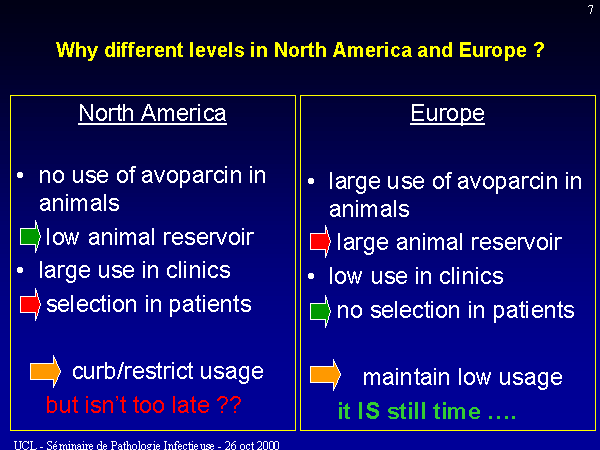 7

Why different levels in North America and Europe ?

North America

• no use of avoparcin in animals

low animal reservoir

• large use in clinics

selection in patients

curb/restrict usage

but isn't too late ??

Europe

• large use of avoparcin in animals

large animal reservoir

• low use in clinics

no selection in patients

maintain low usage

it IS still time ….

UCL - Séminaire de Pathologie Infectieuse - 26 oct 2000